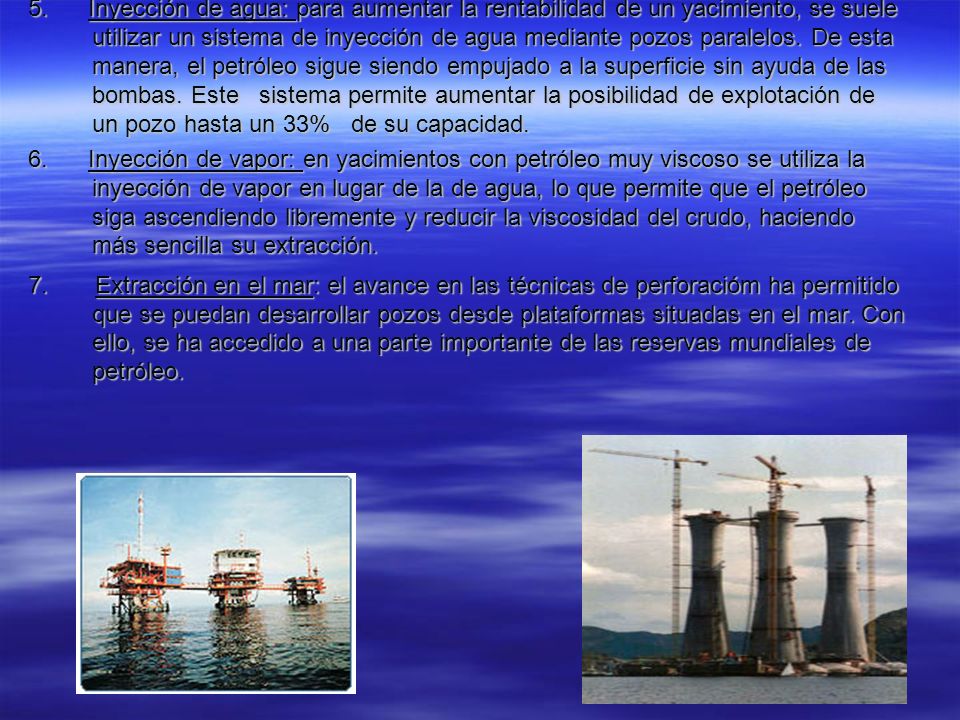 5. Inyección de agua: para aumentar la rentabilidad de un yacimiento, se suele utilizar un sistema de inyección de agua mediante pozos paralelos. De esta manera, el petróleo sigue siendo empujado a la superficie sin ayuda de las bombas. Este sistema permite aumentar la posibilidad de explotación de un pozo hasta un 33% de su capacidad.

6. Inyección de vapor: en yacimientos con petróleo muy viscoso se utiliza la inyección de vapor en lugar de la de agua, lo que permite que el petróleo siga ascendiendo libremente y reducir la viscosidad del crudo, haciendo más sencilla su extracción.

7. Extracción en el mar: el avance en las técnicas de perforacióm ha permitido que se puedan desarrollar pozos desde plataformas situadas en el mar. Con ello, se ha accedido a una parte importante de las reservas mundiales de petróleo.